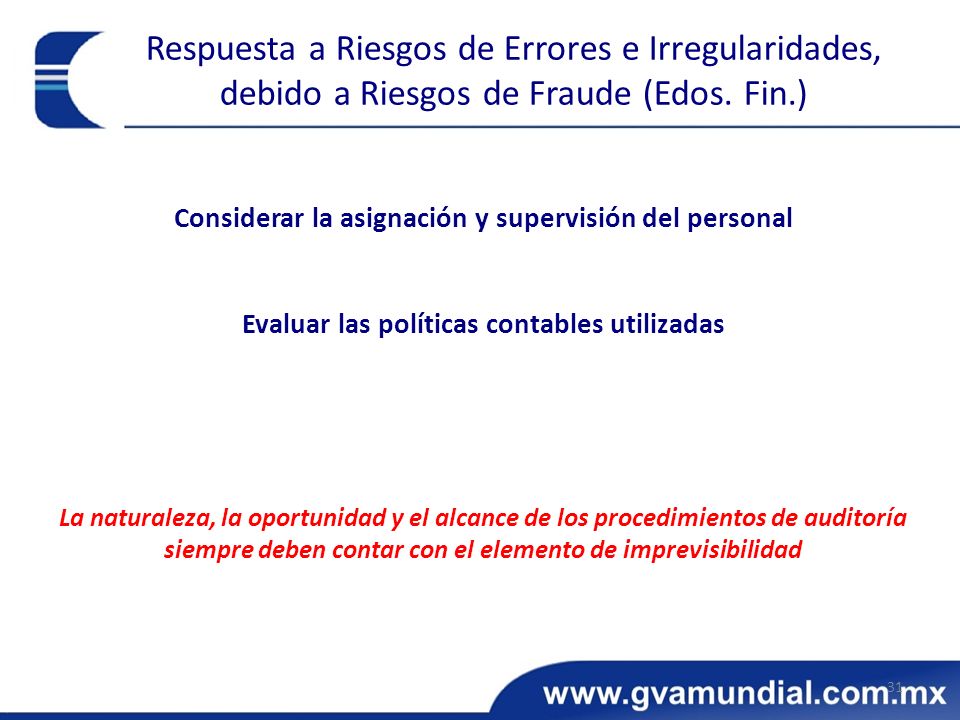 Respuesta a Riesgos de Errores e Irregularidades, debido a Riesgos de Fraude (Edos. Fin.)

Considerar la asignación y supervisión del personal

Evaluar las políticas contables utilizadas

La naturaleza, la oportunidad y el alcance de los procedimientos de auditoría siempre deben contar con el elemento de imprevisibilidad

31

www.gvamundial.com.mx